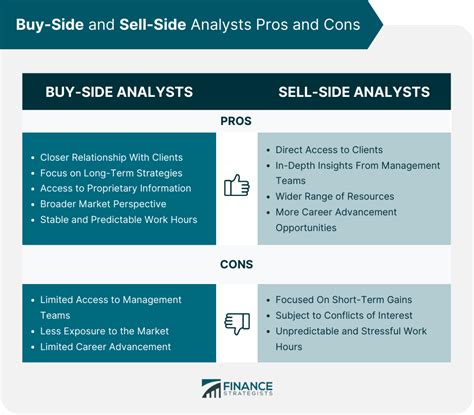 Buy-Side and Sell-Side Analysts Pros and Cons

BUY-SIDE ANALYSTS

SELL-SIDE ANALYSTS

PROS

- Closer Relationship With Clients
- Focus on Long-Term Strategies
- Access to Proprietary Information
- Broader Market Perspective
- Stable and Predictable Work Hours

- Direct Access to Clients
- In-Depth Insights From Management Teams
- Wider Range of Resources
- More Career Advancement Opportunities

CONS

- Limited Access to Management Teams
- Less Exposure to the Market
- Limited Career Advancement

- Focused On Short-Term Gains
- Subject to Conflicts of Interest
- Unpredictable and Stressful Work Hours

FINANCE STRATEGISTS